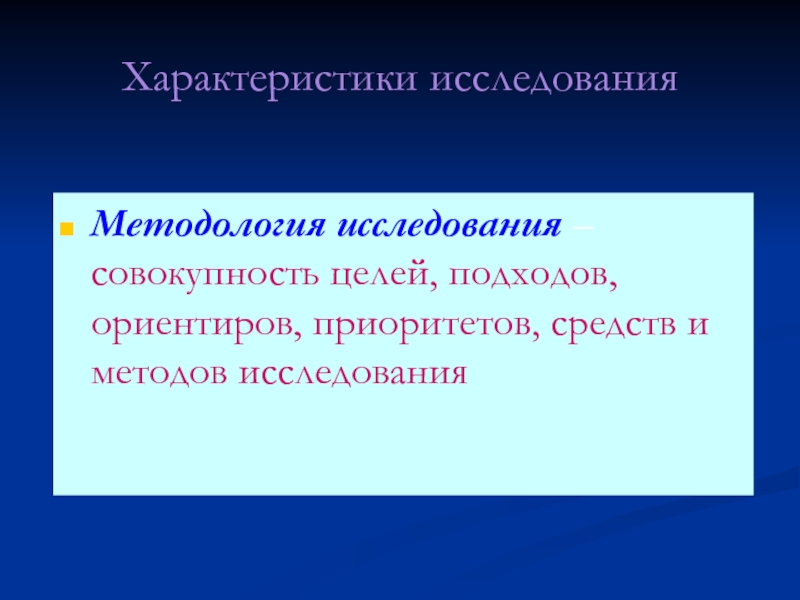 Характеристики исследования

Методология исследования – совокупность целей, подходов, ориентиров, приоритетов, средств и методов исследования